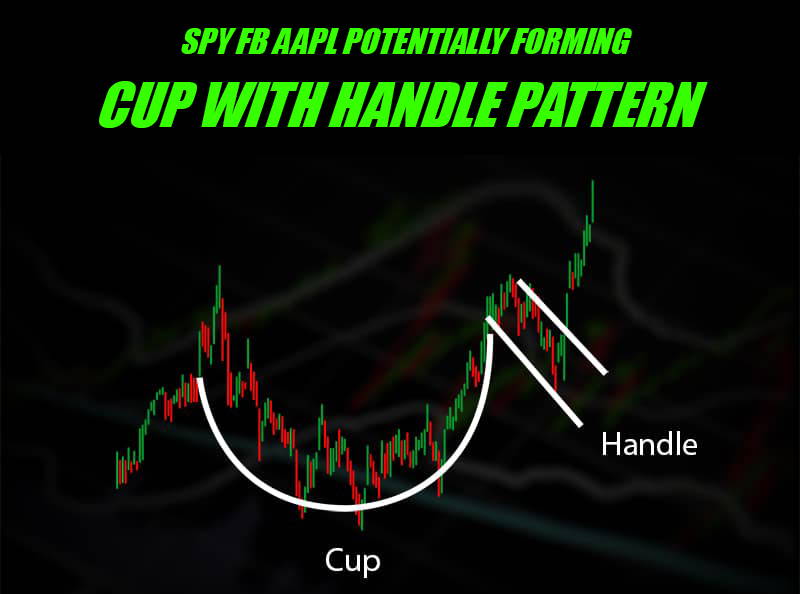 SPY FB AAPL POTENTIALLY FORMING

CUP WITH HANDLE PATTERN

Handle

Cup